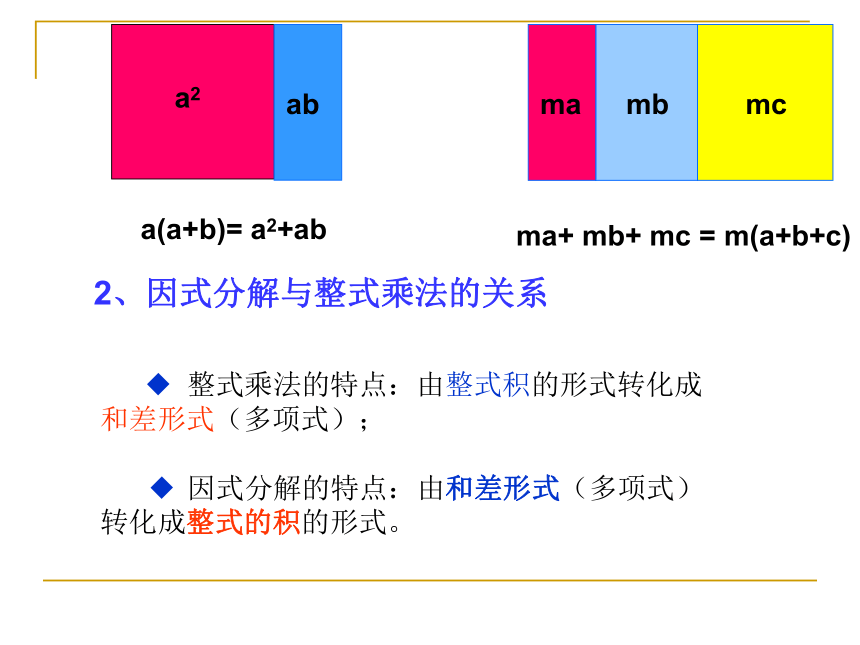 $a^2$ ab

ma mb mc

$a(a+b)= a^2+ab$

$ma+ mb+ mc = m(a+b+c)$

2、因式分解与整式乘法的关系

◆ 整式乘法的特点：由整式积的形式转化成和差形式（多项式）；

◆ 因式分解的特点：由和差形式（多项式）转化成整式的积的形式。